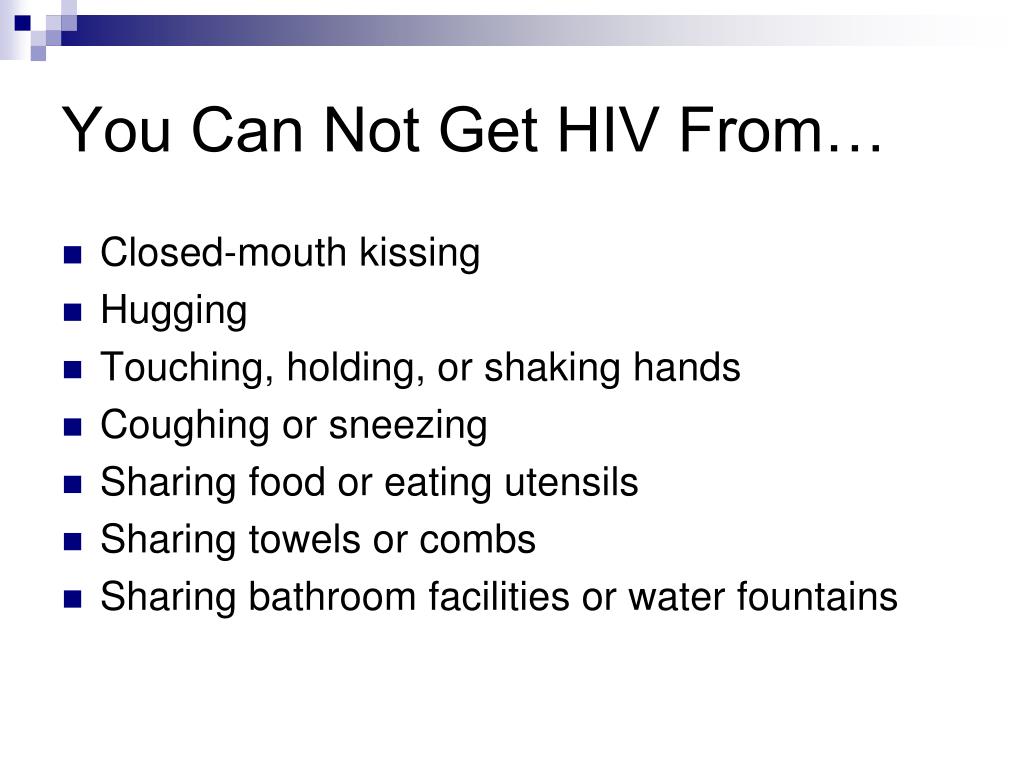 You Can Not Get HIV From…

- Closed-mouth kissing
- Hugging
- Touching, holding, or shaking hands
- Coughing or sneezing
- Sharing food or eating utensils
- Sharing towels or combs
- Sharing bathroom facilities or water fountains